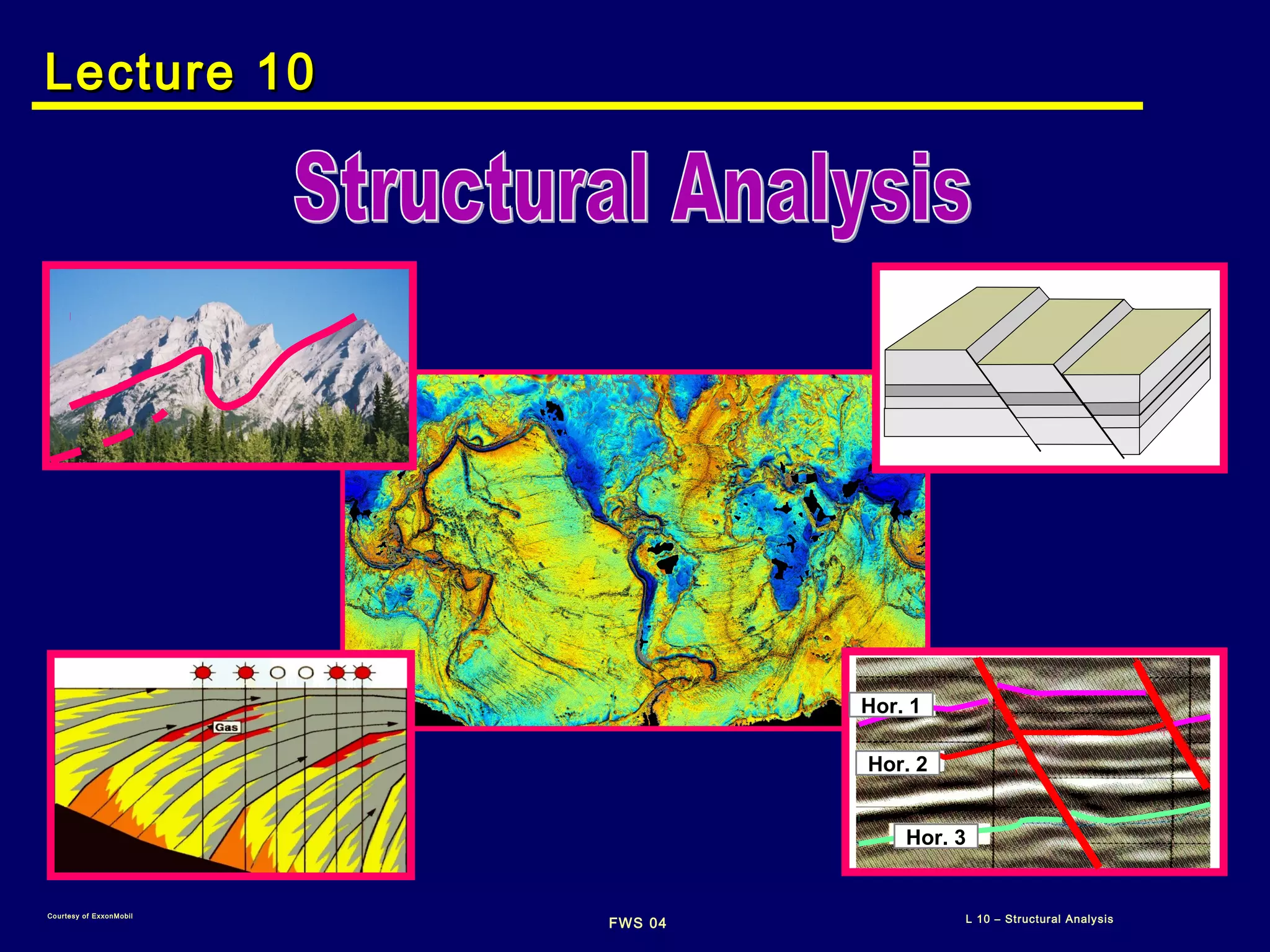 Lecture 10

Structural Analysis

Gas

Hor. 1

Hor. 2

Hor. 3

Courtesy of ExxonMobil

FWS 04

L 10 – Structural Analysis